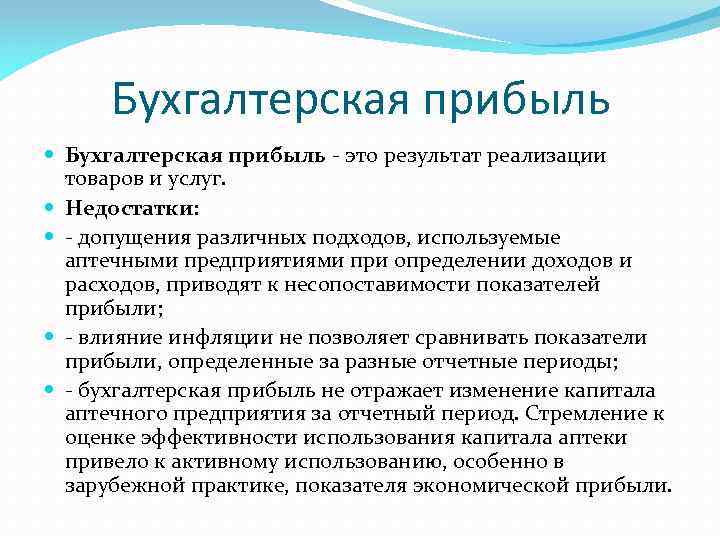 Бухгалтерская прибыль

Бухгалтерская прибыль - это результат реализации товаров и услуг.

Недостатки:

- допущения различных подходов, используемые аптечными предприятиями при определении доходов и расходов, приводят к несопоставимости показателей прибыли;

- влияние инфляции не позволяет сравнивать показатели прибыли, определенные за разные отчетные периоды;

- бухгалтерская прибыль не отражает изменение капитала аптечного предприятия за отчетный период. Стремление к оценке эффективности использования капитала аптеки привело к активному использованию, особенно в зарубежной практике, показателя экономической прибыли.